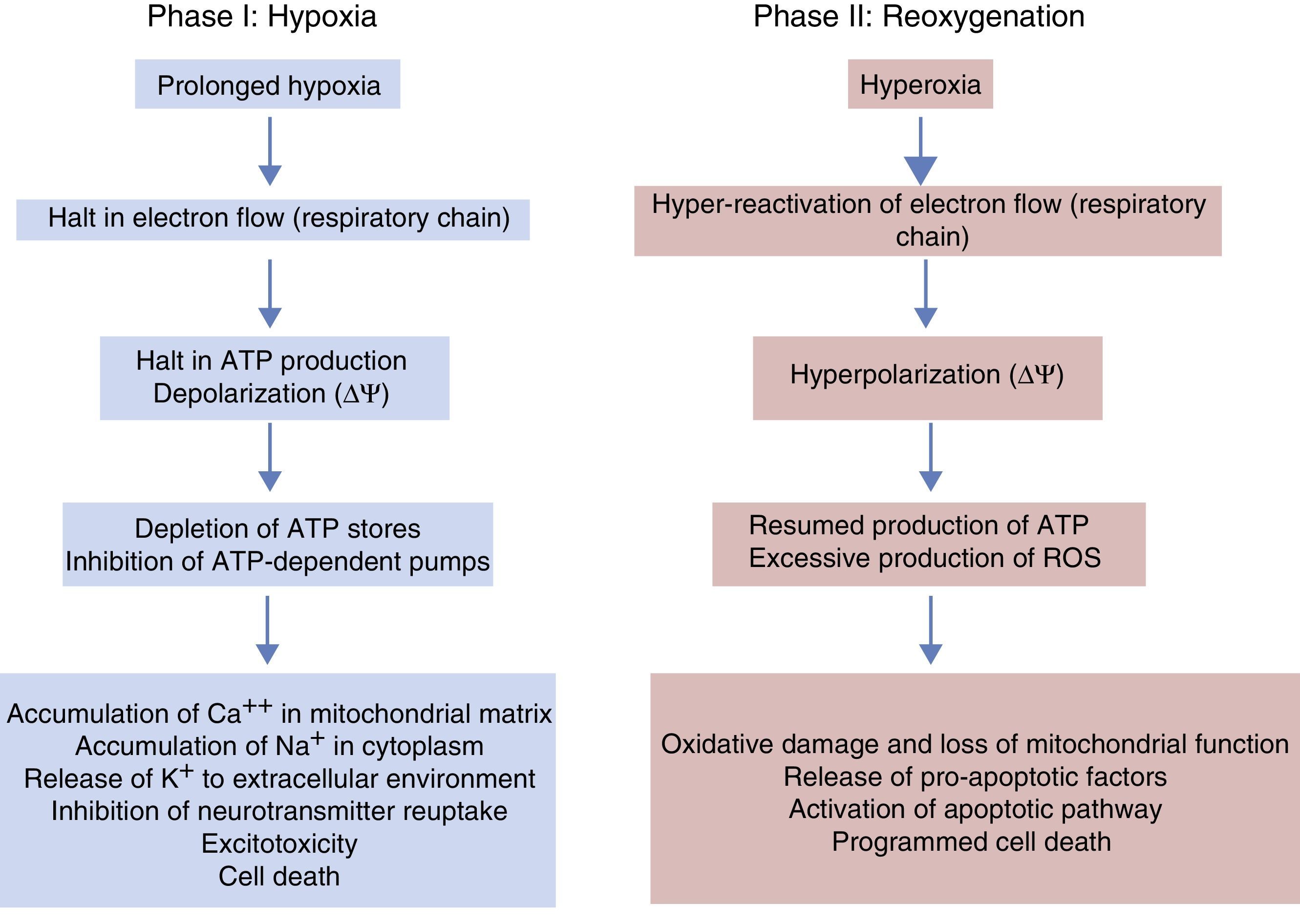 Phase I: Hypoxia

Prolonged hypoxia

Halt in electron flow (respiratory chain)

Halt in ATP production
Depolarization ($\Delta\Psi$)

Depletion of ATP stores
Inhibition of ATP-dependent pumps

Accumulation of $Ca^{++}$ in mitochondrial matrix
Accumulation of $Na^{+}$ in cytoplasm
Release of $K^{+}$ to extracellular environment
Inhibition of neurotransmitter reuptake
Excitotoxicity
Cell death

Phase II: Reoxygenation

Hyperoxia

Hyper-reactivation of electron flow (respiratory chain)

Hyperpolarization ($\Delta\Psi$)

Resumed production of ATP
Excessive production of ROS

Oxidative damage and loss of mitochondrial function
Release of pro-apoptotic factors
Activation of apoptotic pathway
Programmed cell death